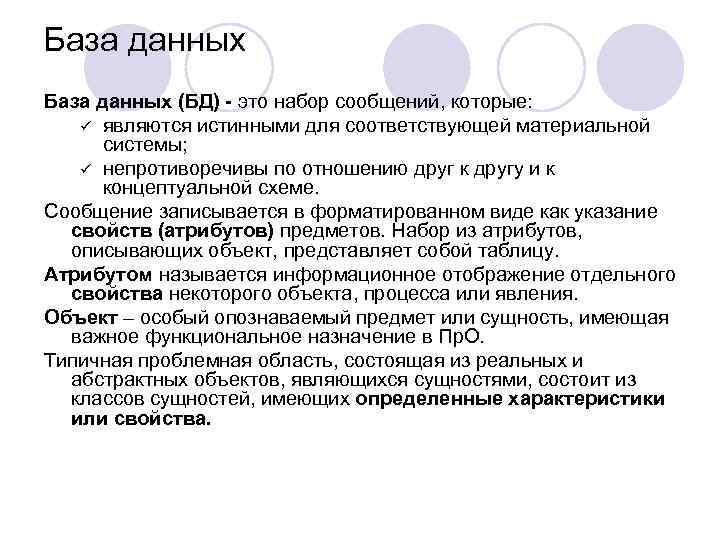 База данных

База данных (БД) - это набор сообщений, которые:

✓ являются истинными для соответствующей материальной системы;

✓ непротиворечивы по отношению друг к другу и к концептуальной схеме.

Сообщение записывается в форматированном виде как указание свойств (атрибутов) предметов. Набор из атрибутов, описывающих объект, представляет собой таблицу.

Атрибутом называется информационное отображение отдельного свойства некоторого объекта, процесса или явления.

Объект – особый опознаваемый предмет или сущность, имеющая важное функциональное назначение в ПрО.

Типичная проблемная область, состоящая из реальных и абстрактных объектов, являющихся сущностями, состоит из классов сущностей, имеющих определенные характеристики или свойства.